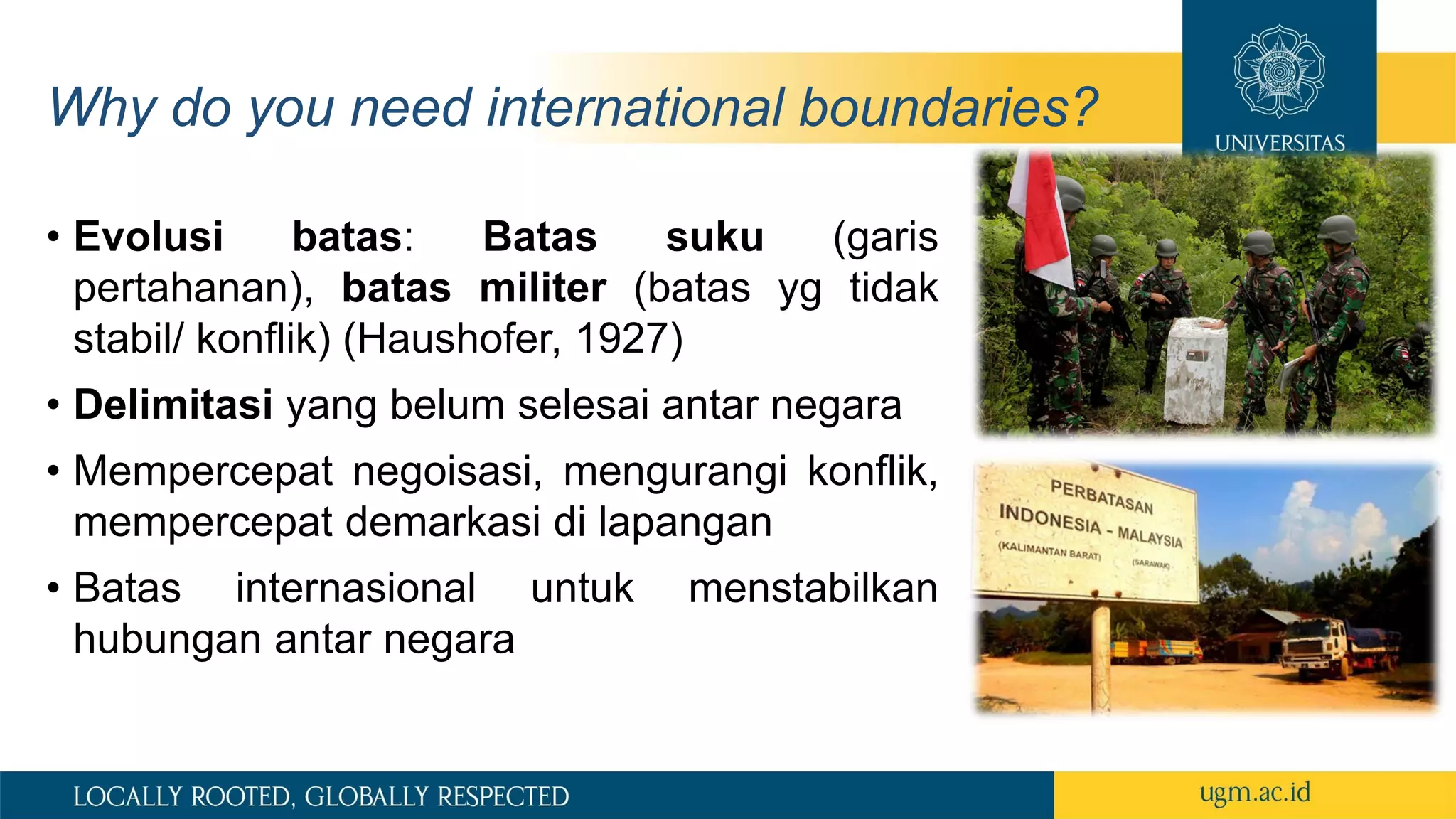 Why do you need international boundaries?

UNIVERSITAS

• Evolusi batas: Batas suku (garis pertahanan), batas militer (batas yg tidak stabil/ konflik) (Haushofer, 1927)

• Delimitasi yang belum selesai antar negara

• Mempercepat negoisasi, mengurangi konflik, mempercepat demarkasi di lapangan

• Batas internasional untuk menstabilkan hubungan antar negara

PERBATASAN
INDONESIA - MALAYSIA
(KALIMANTAN BARAT) (SARAWAK)

LOCALLY ROOTED, GLOBALLY RESPECTED

ugm.ac.id